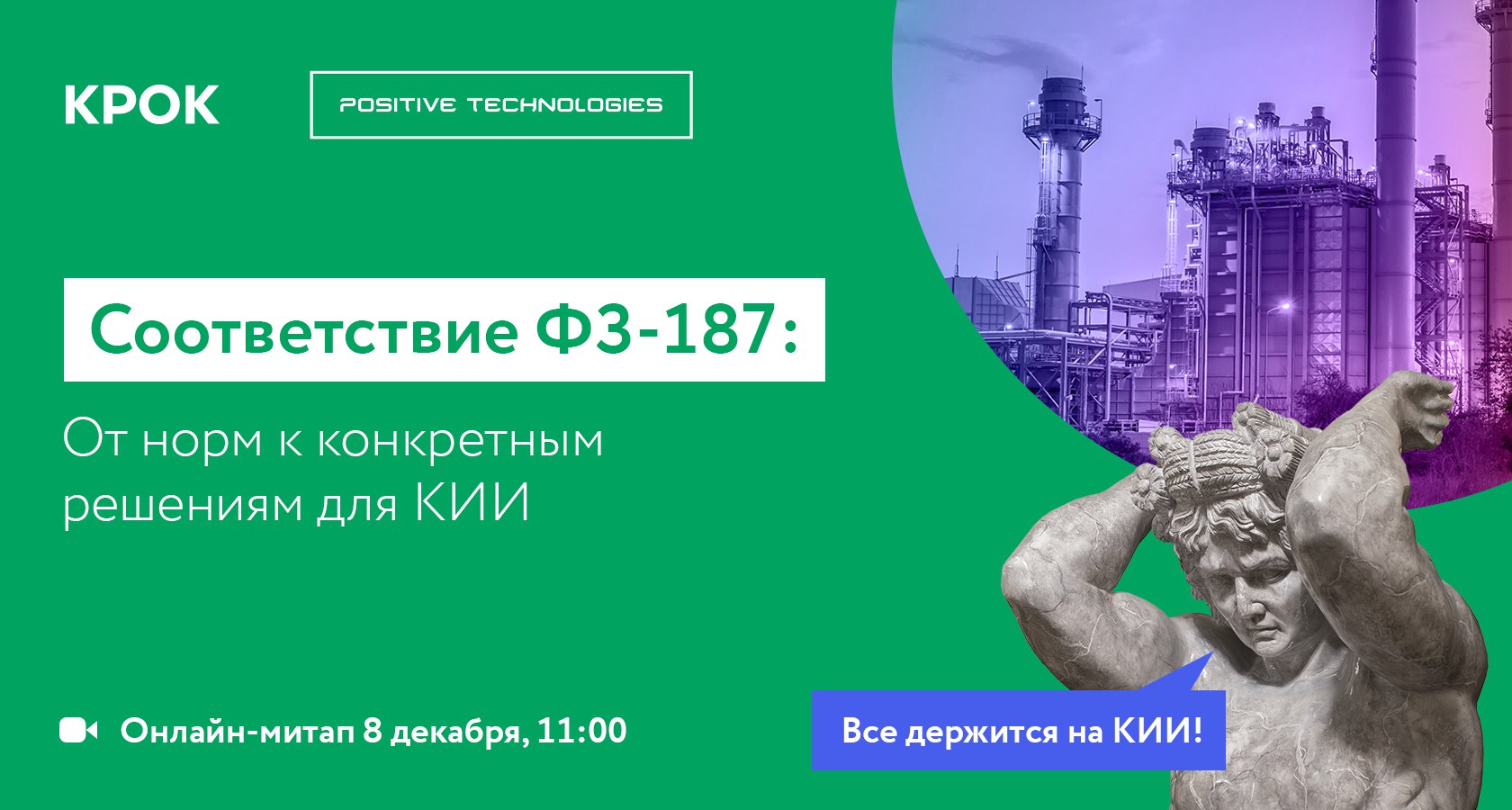 КРОК

POSITIVE TECHNOLOGIES

Соответствие ФЗ-187:

От норм к конкретным решениям для КИИ

Онлайн-митап 8 декабря, 11:00

Все держится на КИИ!